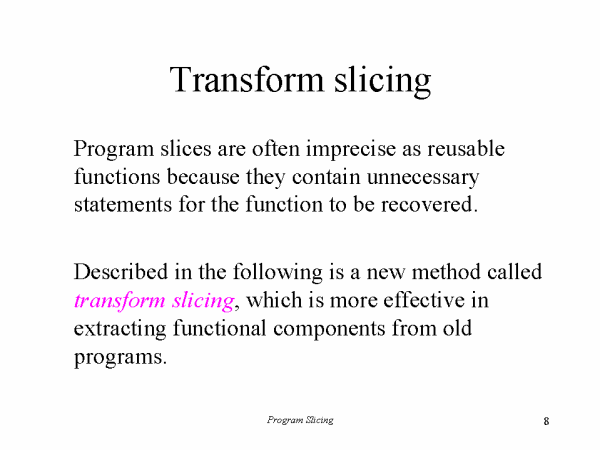 Transform slicing

Program slices are often imprecise as reusable functions because they contain unnecessary statements for the function to be recovered.

Described in the following is a new method called transform slicing, which is more effective in extracting functional components from old programs.

Program Slicing

8